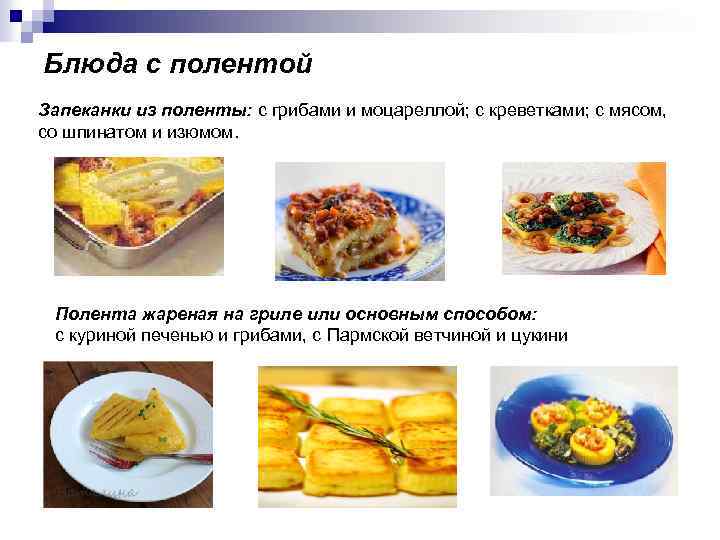 Блюда с полентой

Запеканки из поленты: с грибами и моцареллой; с креветками; с мясом, со шпинатом и изюмом.

Полента жареная на гриле или основным способом:
с куриной печенью и грибами, с Пармской ветчиной и цукини